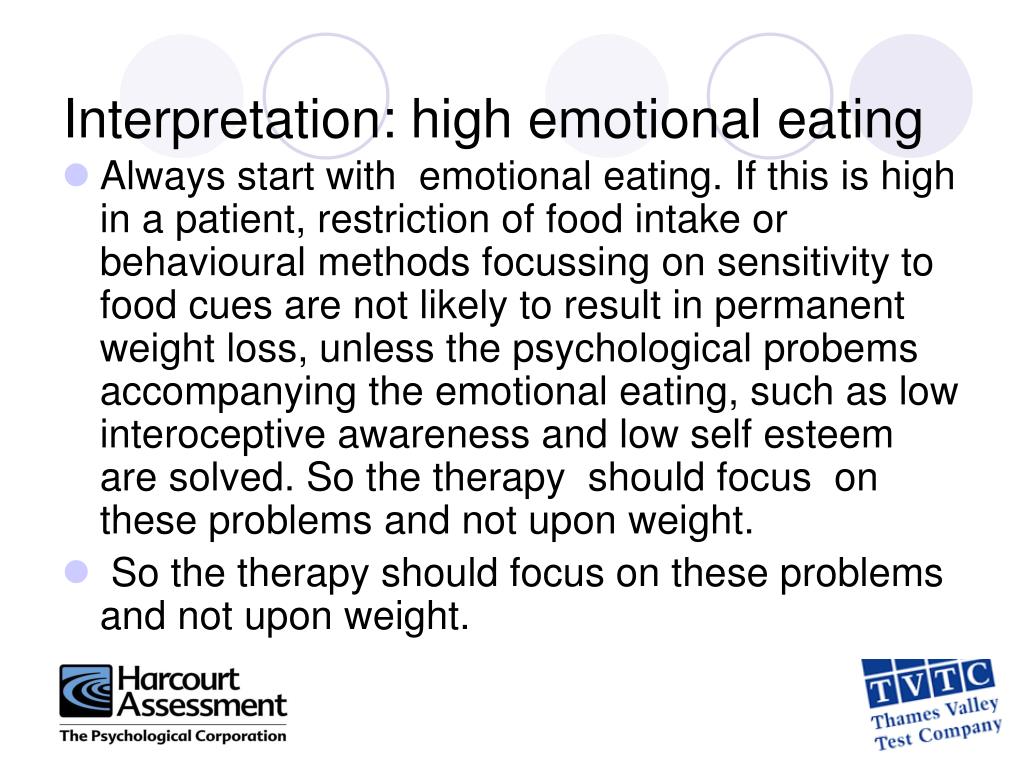 Interpretation: high emotional eating

Always start with emotional eating. If this is high in a patient, restriction of food intake or behavioural methods focussing on sensitivity to food cues are not likely to result in permanent weight loss, unless the psychological probems accompanying the emotional eating, such as low interoceptive awareness and low self esteem are solved. So the therapy should focus on these problems and not upon weight.

So the therapy should focus on these problems and not upon weight.

Harcourt Assessment
The Psychological Corporation

TVTC
Thames Valley Test Company